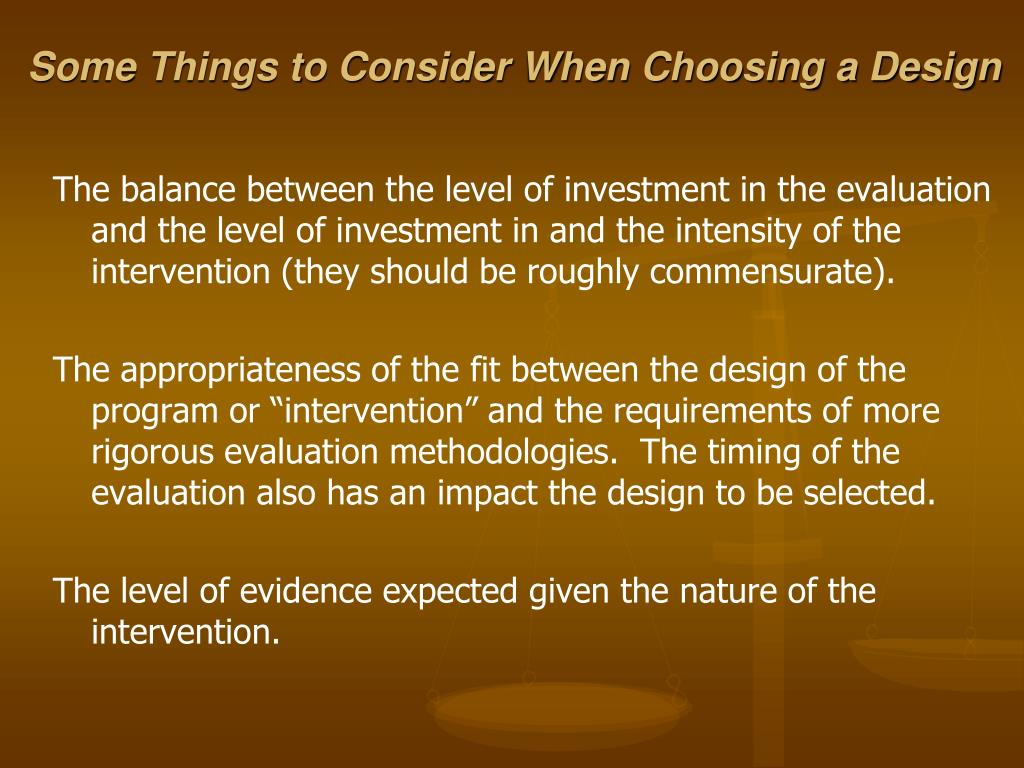 Some Things to Consider When Choosing a Design

The balance between the level of investment in the evaluation and the level of investment in and the intensity of the intervention (they should be roughly commensurate).

The appropriateness of the fit between the design of the program or “intervention” and the requirements of more rigorous evaluation methodologies. The timing of the evaluation also has an impact the design to be selected.

The level of evidence expected given the nature of the intervention.